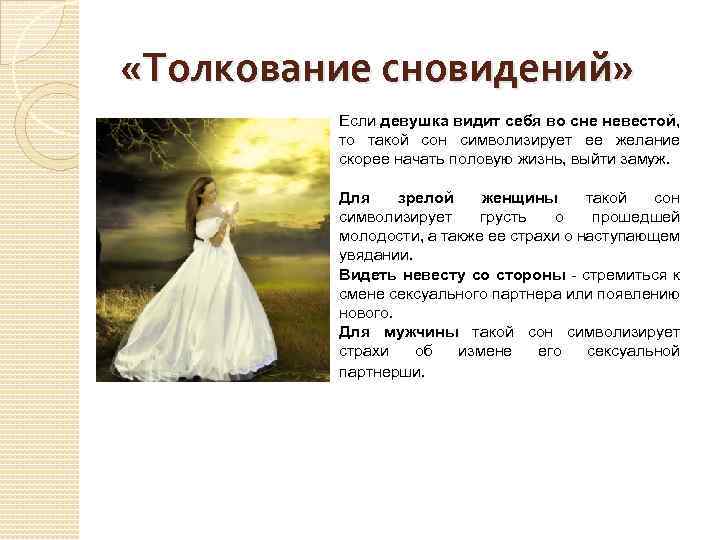 «Толкование сновидений»

Если девушка видит себя во сне невестой, то такой сон символизирует ее желание скорее начать половую жизнь, выйти замуж.

Для зрелой женщины такой сон символизирует грусть о прошедшей молодости, а также ее страхи о наступающем увядании.
Видеть невесту со стороны - стремиться к смене сексуального партнера или появлению нового.
Для мужчины такой сон символизирует страхи об измене его сексуальной партнерши.